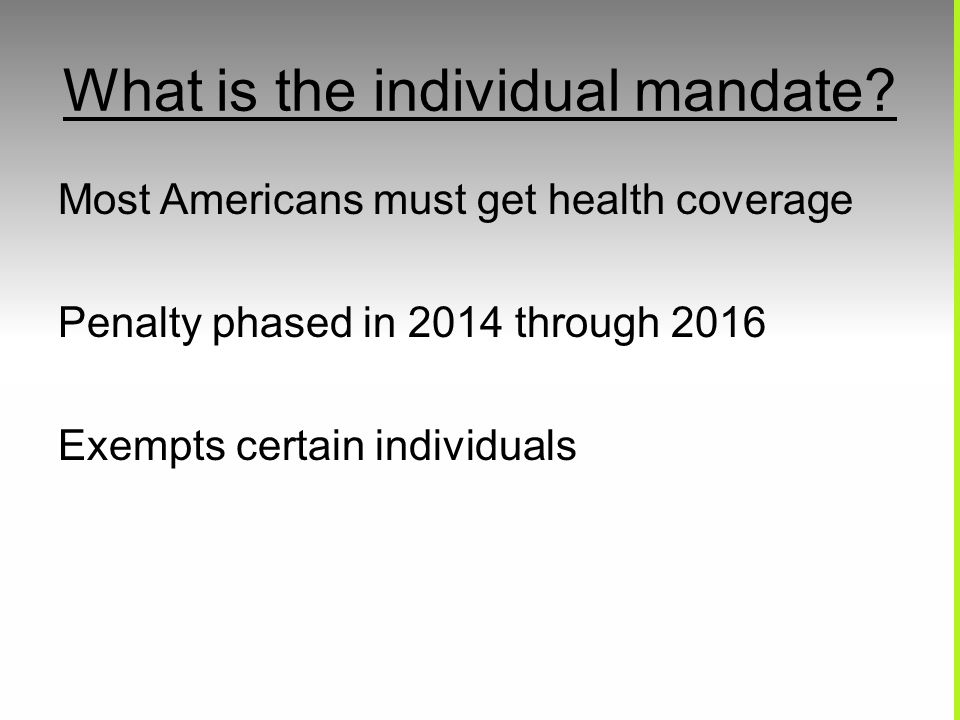 What is the individual mandate?

Most Americans must get health coverage

Penalty phased in 2014 through 2016

Exempts certain individuals